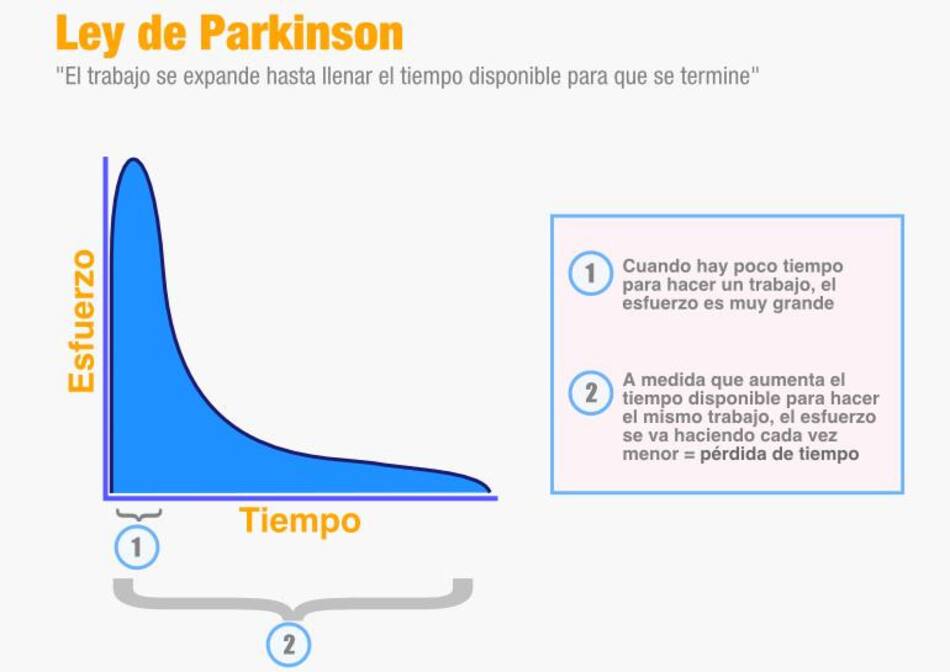 Ley de Parkinson

"El trabajo se expande hasta llenar el tiempo disponible para que se termine"

Esfuerzo

Tiempo

1

2

1 Cuando hay poco tiempo para hacer un trabajo, el esfuerzo es muy grande

2 A medida que aumenta el tiempo disponible para hacer el mismo trabajo, el esfuerzo se va haciendo cada vez menor = pérdida de tiempo